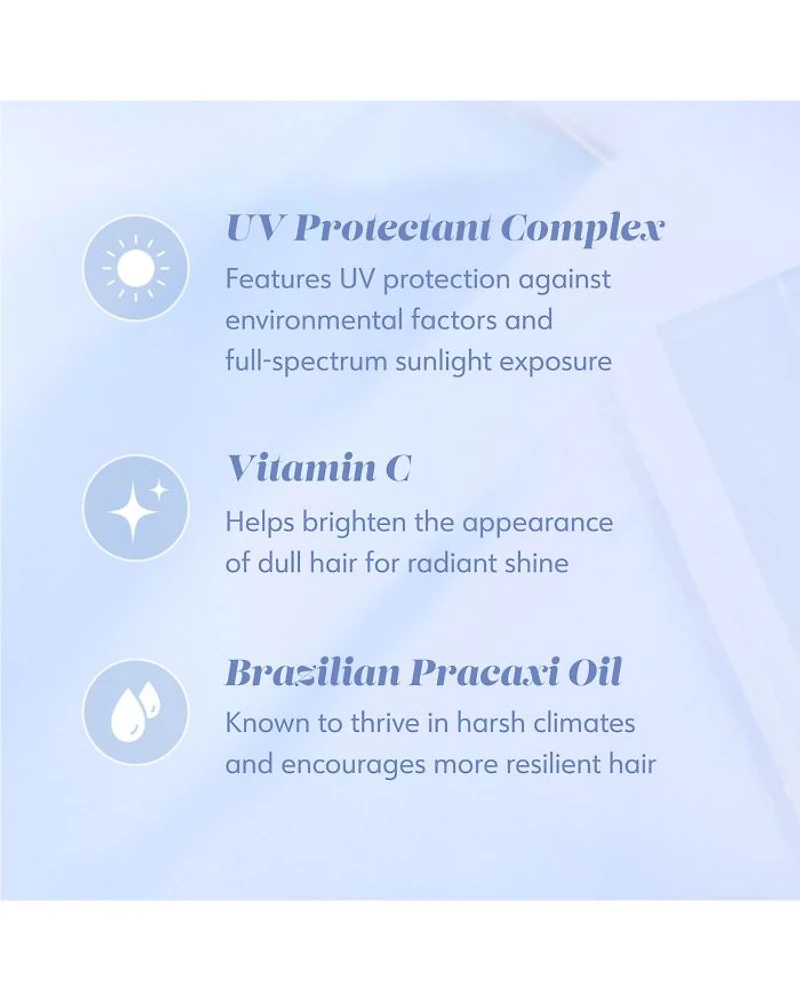 UV Protectant Complex
Features UV protection against environmental factors and full-spectrum sunlight exposure

Vitamin C
Helps brighten the appearance of dull hair for radiant shine

Brazilian Pracaxi Oil
Known to thrive in harsh climates and encourages more resilient hair